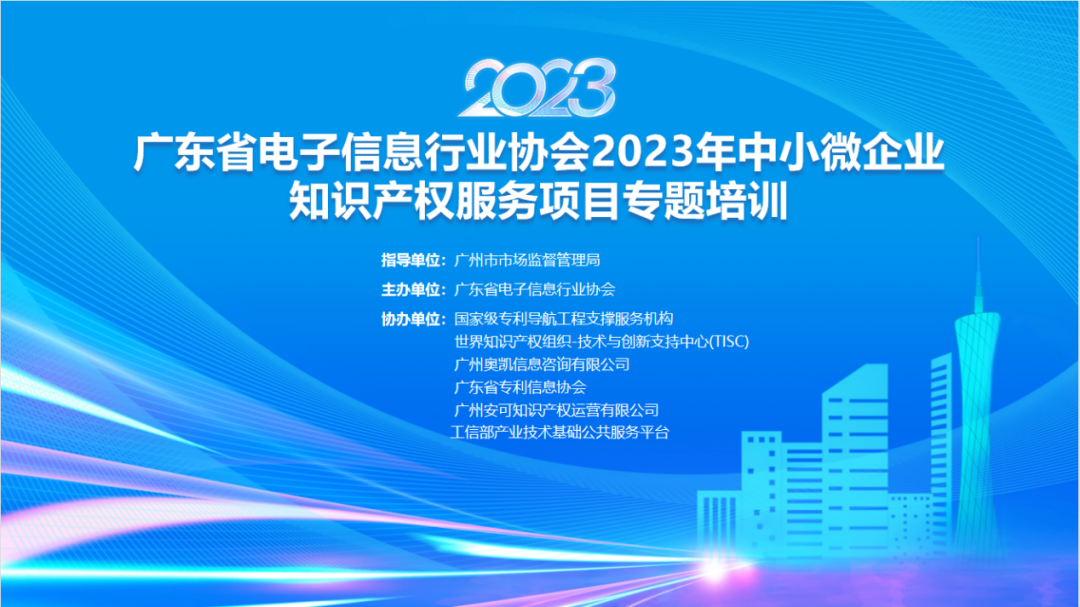 2023

广东省电子信息行业协会2023年中小微企业知识产权服务项目专题培训

指导单位：广州市市场监督管理局

主办单位：广东省电子信息行业协会

协办单位：国家级专利导航工程支撑服务机构
世界知识产权组织-技术与创新支持中心(TISC)
广州奥凯信息咨询有限公司
广东省专利信息协会
广州安可知识产权运营有限公司
工信部产业技术基础公共服务平台